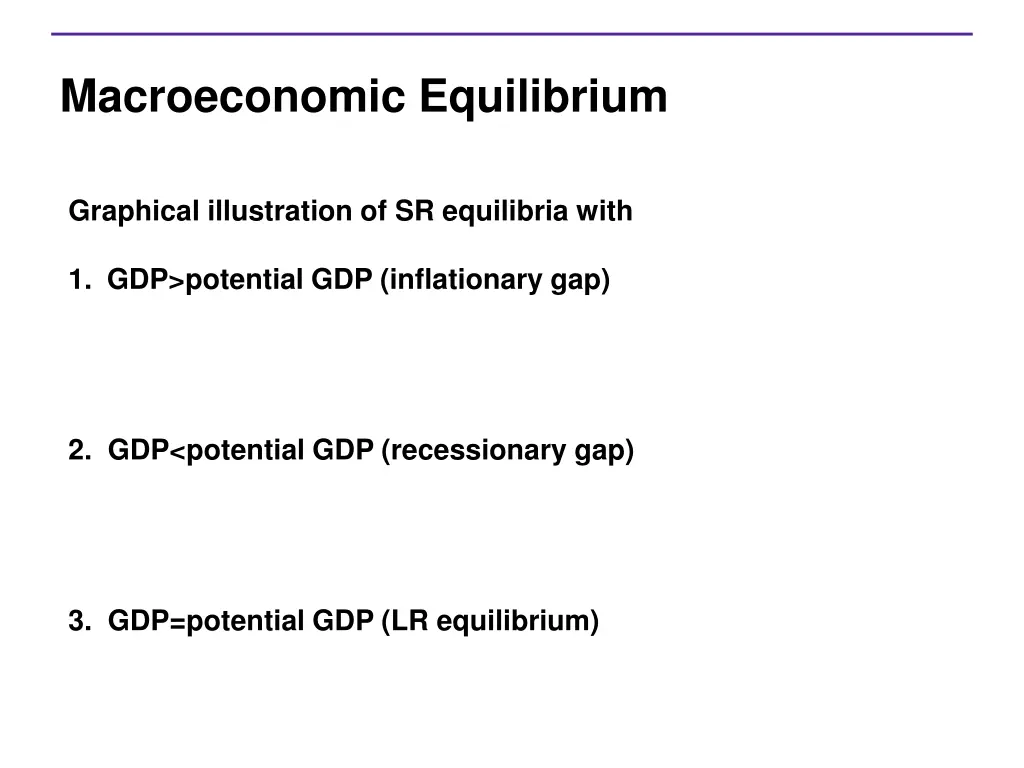 Macroeconomic Equilibrium

Graphical illustration of SR equilibria with

1. GDP>potential GDP (inflationary gap)

2. GDP<potential GDP (recessionary gap)

3. GDP=potential GDP (LR equilibrium)